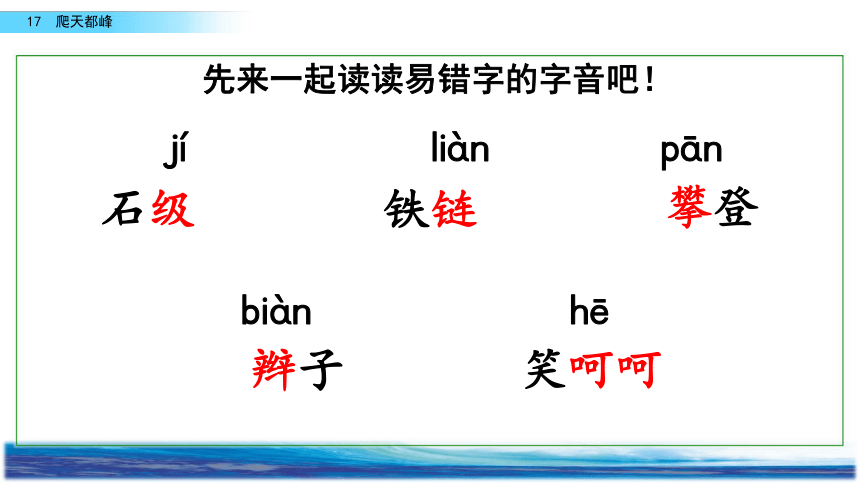 17 爬天都峰

先来一起读读易错字的字音吧！

jí
石级

liàn
铁链

pān
攀登

biàn
辫子

hē
笑呵呵